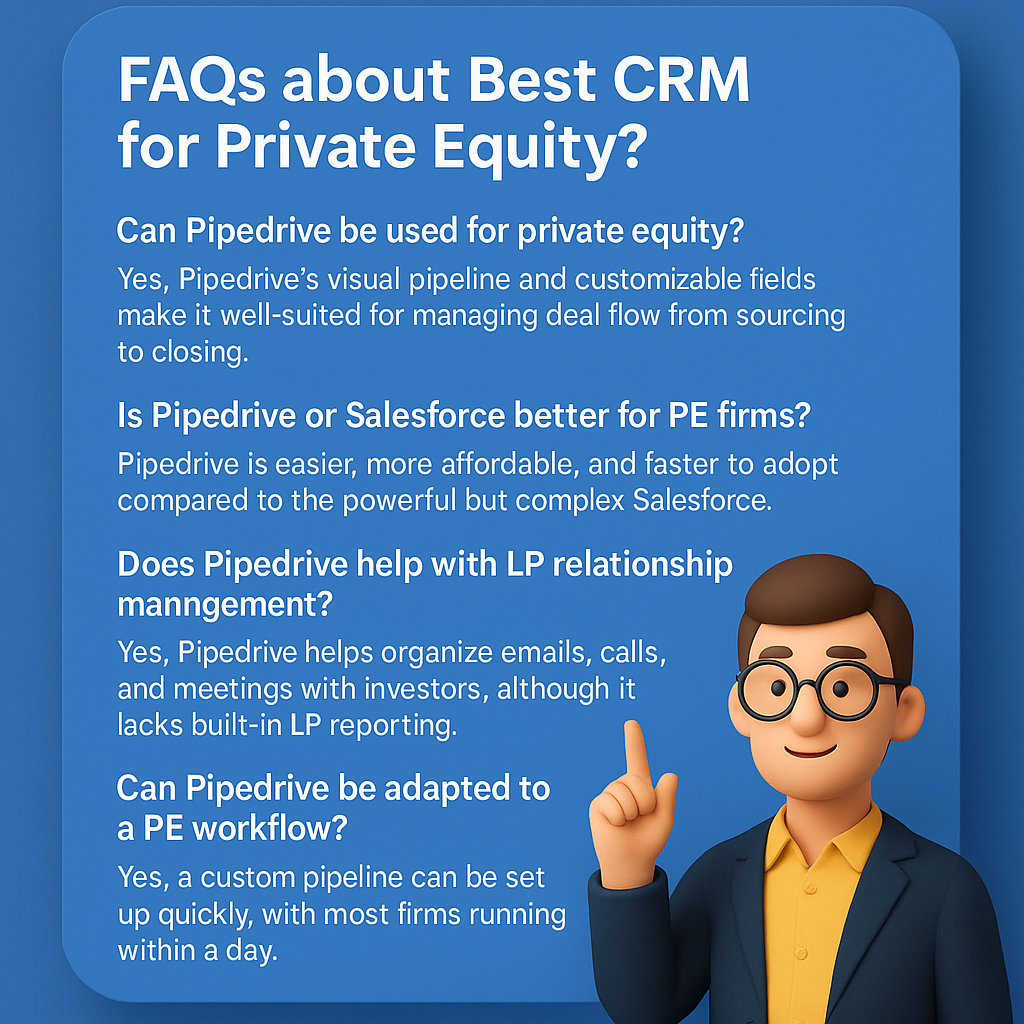 FAQs about Best CRM for Private Equity?

Can Pipedrive be used for private equity?

Yes, Pipedrive's visual pipeline and customizable fields make it well-suited for managing deal flow from sourcing to closing.

Is Pipedrive or Salesforce better for PE firms?

Pipedrive is easier, more affordable, and faster to adopt compared to the powerful but complex Salesforce.

Does Pipedrive help with LP relationship manngement?

Yes, Pipedrive helps organize emails, calls, and meetings with investors, although it lacks built-in LP reporting.

Can Pipedrive be adapted to a PE workflow?

Yes, a custom pipeline can be set up quickly, with most firms running within a day.